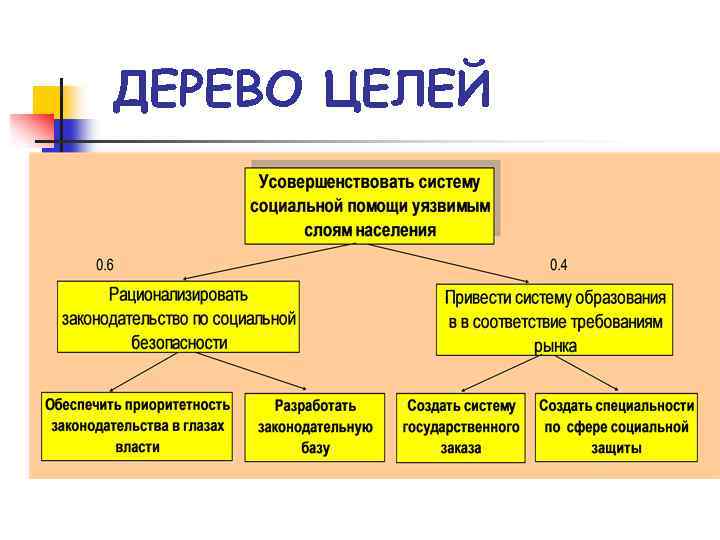 ДЕРЕВО ЦЕЛЕЙ

Усовершенствовать систему социальной помощи уязвимым слоям населения

0.6

0.4

Рационализировать законодательство по социальной безопасности

Привести систему образования в в соответствие требованиям рынка

Обеспечить приоритетность законодательства в глазах власти

Разработать законодательную базу

Создать систему государственного заказа

Создать специальности по сфере социальной защиты